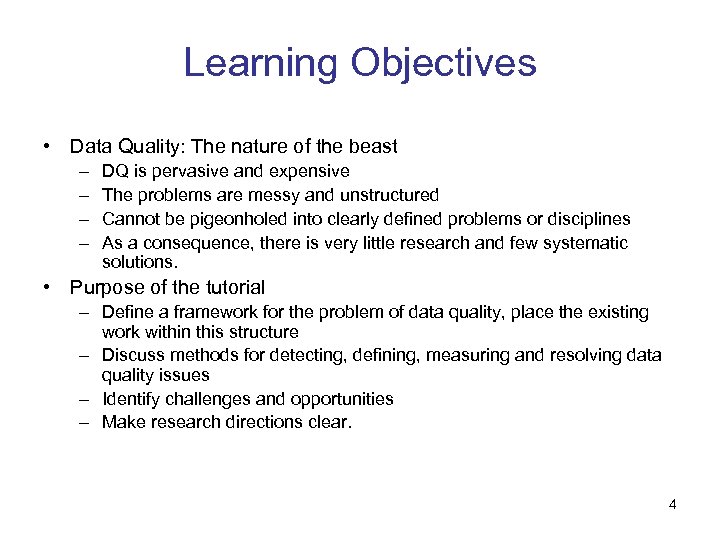 Learning Objectives

• Data Quality: The nature of the beast
– DQ is pervasive and expensive
– The problems are messy and unstructured
– Cannot be pigeonholed into clearly defined problems or disciplines
– As a consequence, there is very little research and few systematic solutions.

• Purpose of the tutorial
– Define a framework for the problem of data quality, place the existing work within this structure
– Discuss methods for detecting, defining, measuring and resolving data quality issues
– Identify challenges and opportunities
– Make research directions clear.

4